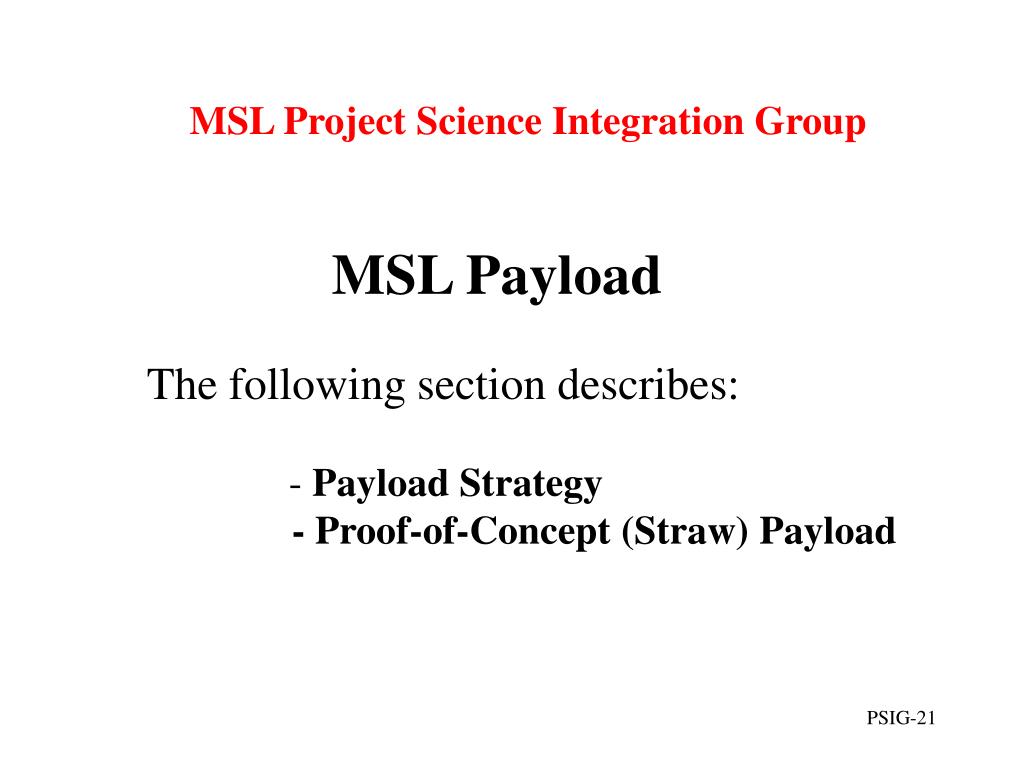 MSL Project Science Integration Group

MSL Payload

The following section describes:

- Payload Strategy
- Proof-of-Concept (Straw) Payload

PSIG-21